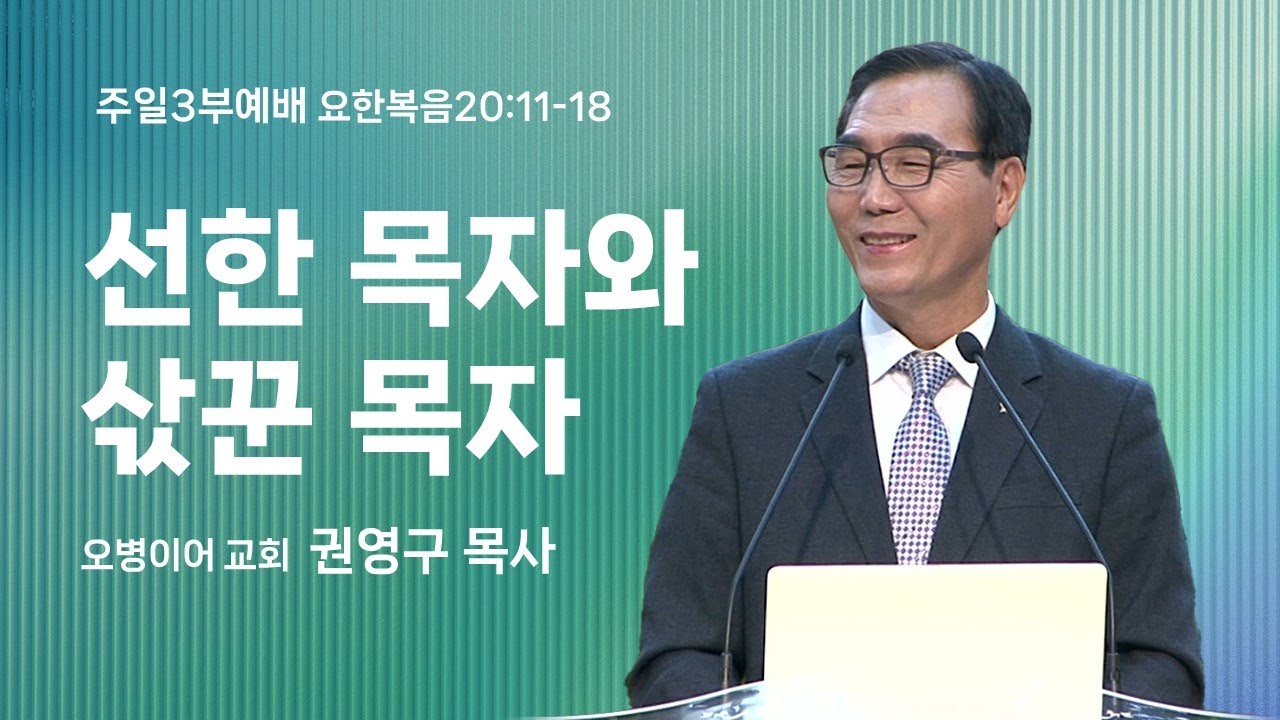 주일3부예배 요한복음20:11-18

선한 목자와 삯꾼 목자

오병이어 교회 권영구 목사